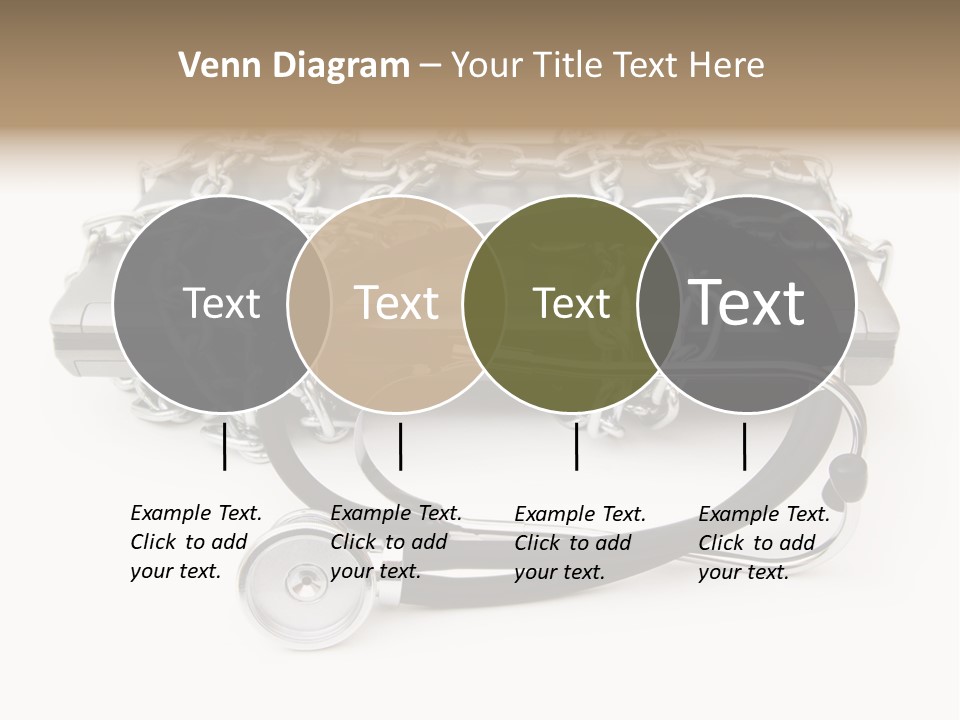 Venn Diagram – Your Title Text Here

Text

Text

Text

Text

Example Text. Click to add your text.

Example Text. Click to add your text.

Example Text. Click to add your text.

Example Text. Click to add your text.